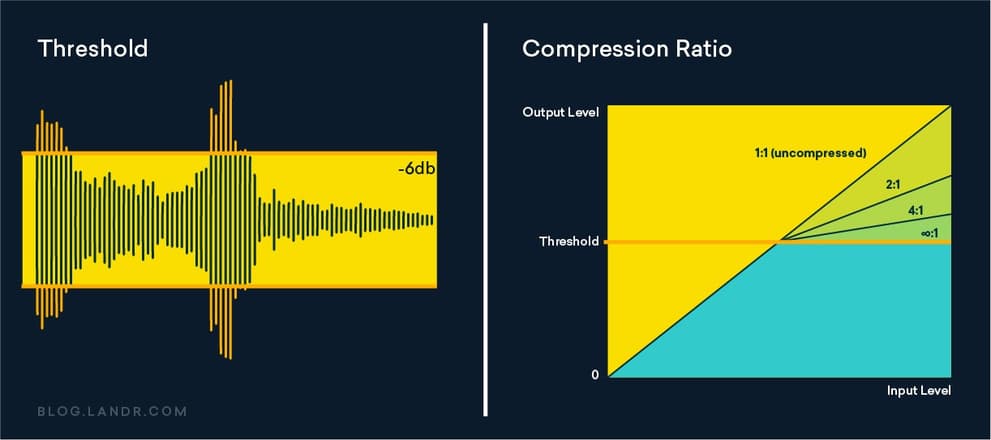 Threshold

-6db

BLOG.LANDR.COM

Compression Ratio

Output Level

1:1 (uncompressed)

2:1

4:1

∞:1

Threshold

0

Input Level